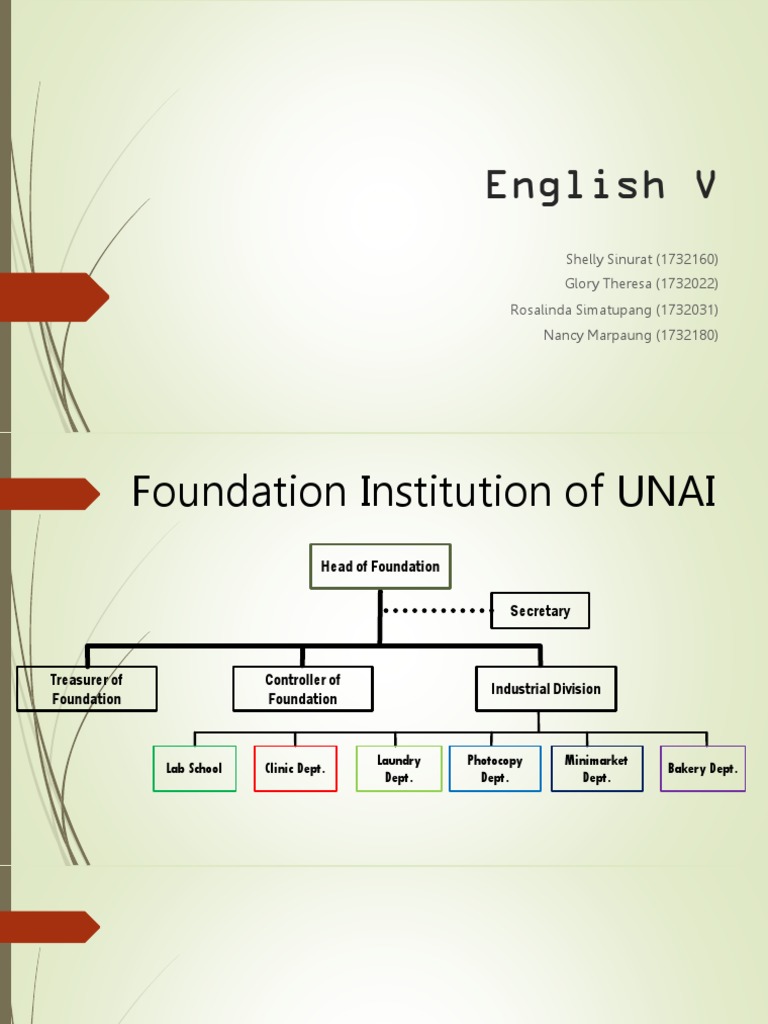 English V

Shelly Sinurat (1732160)
Glory Theresa (1732022)
Rosalinda Simatupang (1732031)
Nancy Marpaung (1732180)

Foundation Institution of UNAI

Head of Foundation

Secretary

Treasurer of Foundation

Controller of Foundation

Industrial Division

Lab School

Clinic Dept.

Laundry Dept.

Photocopy Dept.

Minimarket Dept.

Bakery Dept.